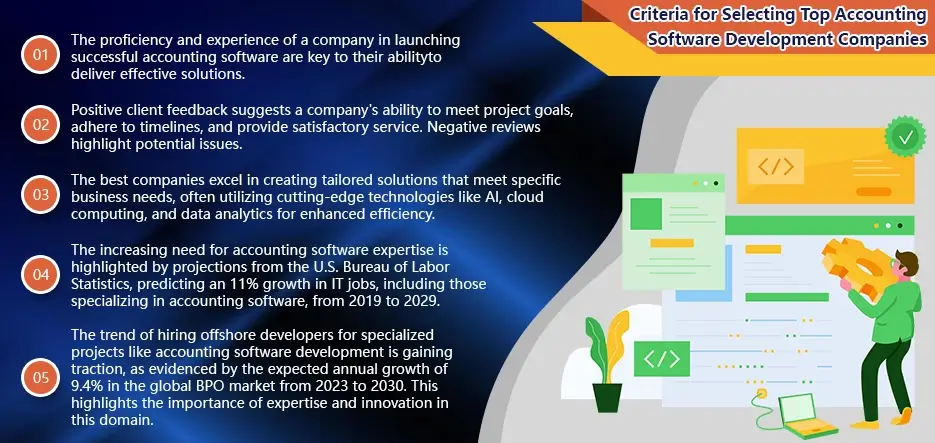 Criteria for Selecting Top Accounting Software Development Companies

01 The proficiency and experience of a company in launching successful accounting software are key to their abilityto deliver effective solutions.

02 Positive client feedback suggests a company's ability to meet project goals, adhere to timelines, and provide satisfactory service. Negative reviews highlight potential issues.

03 The best companies excel in creating tailored solutions that meet specific business needs, often utilizing cutting-edge technologies like AI, cloud computing, and data analytics for enhanced efficiency.

04 The increasing need for accounting software expertise is highlighted by projections from the U.S. Bureau of Labor Statistics, predicting an 11% growth in IT jobs, including those specializing in accounting software, from 2019 to 2029.

05 The trend of hiring offshore developers for specialized projects like accounting software development is gaining traction, as evidenced by the expected annual growth of 9.4% in the global BPO market from 2023 to 2030. This highlights the importance of expertise and innovation in this domain.

</>

</>